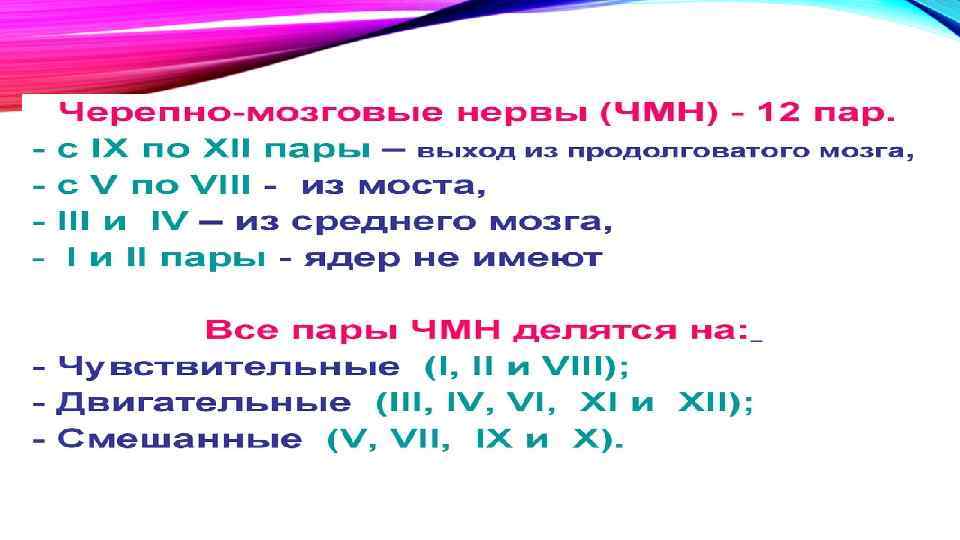 Черепно-мозговые нервы (ЧМН) - 12 пар.
- с IX по XII пары – выход из продолговатого мозга,
- с V по VIII - из моста,
- III и IV – из среднего мозга,
- I и II пары - ядер не имеют

Все пары ЧМН делятся на:
- Чувствительные (I, II и VIII);
- Двигательные (III, IV, VI, XI и XII);
- Смешанные (V, VII, IX и X).